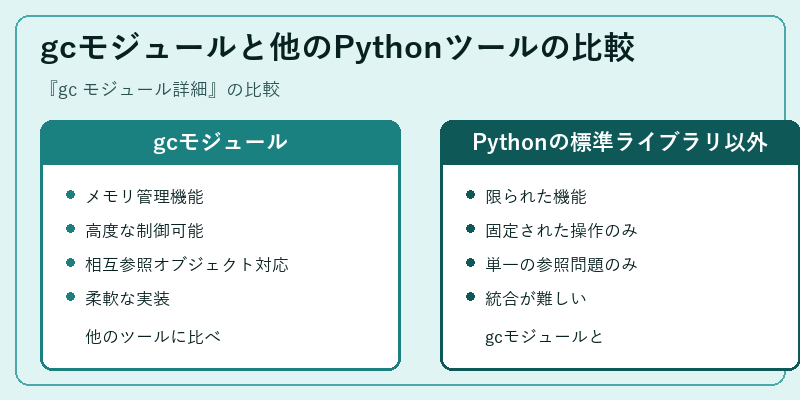 gcモジュールと他のPythonツールの比較

『gc モジュール詳細』の比較

gcモジュール

- メモリ管理機能
- 高度な制御可能
- 相互参照オブジェクト対応
- 柔軟な実装

他のツールに比べ

Pythonの標準ライブラリ以外

- 限られた機能
- 固定された操作のみ
- 単一の参照問題のみ
- 統合が難しい

gcモジュールと